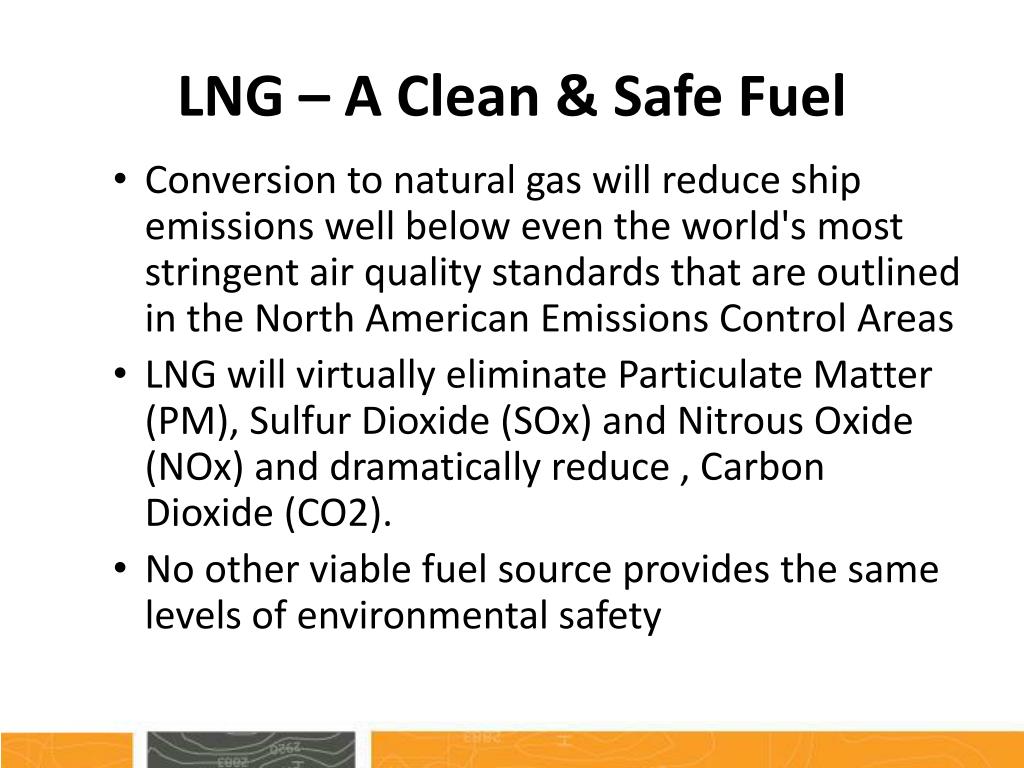 LNG – A Clean & Safe Fuel

• Conversion to natural gas will reduce ship emissions well below even the world's most stringent air quality standards that are outlined in the North American Emissions Control Areas
• LNG will virtually eliminate Particulate Matter (PM), Sulfur Dioxide (SOx) and Nitrous Oxide (NOx) and dramatically reduce , Carbon Dioxide (CO2).
• No other viable fuel source provides the same levels of environmental safety